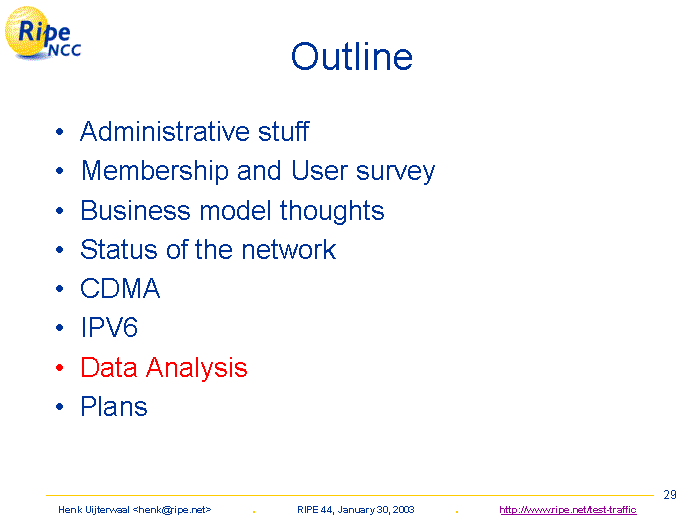 Ripe NCC

Outline

• Administrative stuff
• Membership and User survey
• Business model thoughts
• Status of the network
• CDMA
• IPV6
• Data Analysis
• Plans

29

Henk Uijterwaal <henk@ripe.net> . RIPE 44, January 30, 2003 . http://www.ripe.net/test-traffic